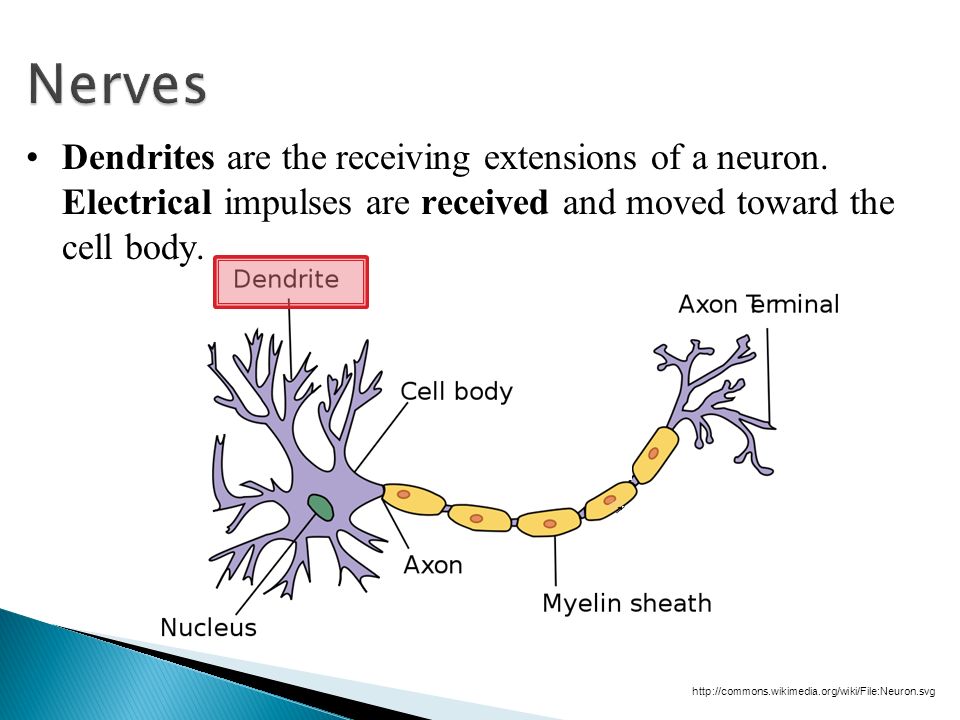 Nerves

• **Dendrites** are the receiving extensions of a neuron. **Electrical** impulses are **received** and moved toward the cell body.

Dendrite

Axon Terminal

Cell body

Axon

Myelin sheath

Nucleus

http://commons.wikimedia.org/wiki/File:Neuron.svg